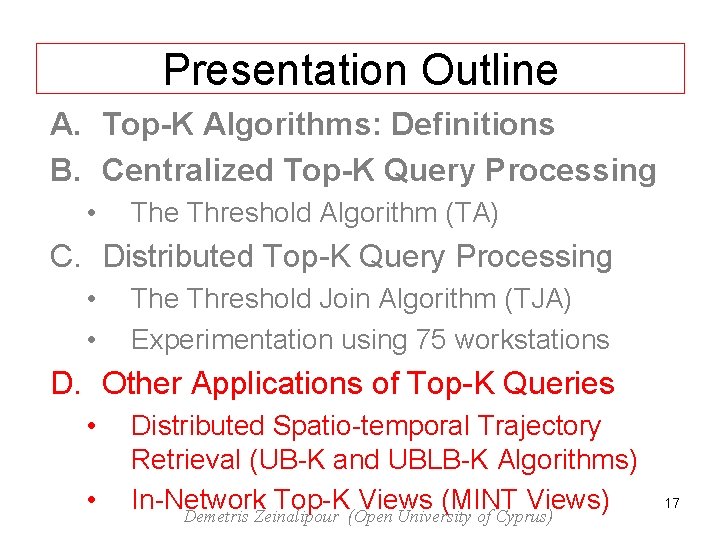 Presentation Outline

A. Top-K Algorithms: Definitions

B. Centralized Top-K Query Processing

• The Threshold Algorithm (TA)

C. Distributed Top-K Query Processing

• The Threshold Join Algorithm (TJA)

• Experimentation using 75 workstations

D. Other Applications of Top-K Queries

• Distributed Spatio-temporal Trajectory Retrieval (UB-K and UBLB-K Algorithms)

• In-Network Top-K Views (MINT Views)

17

Demetris Zeinalipour (Open University of Cyprus)